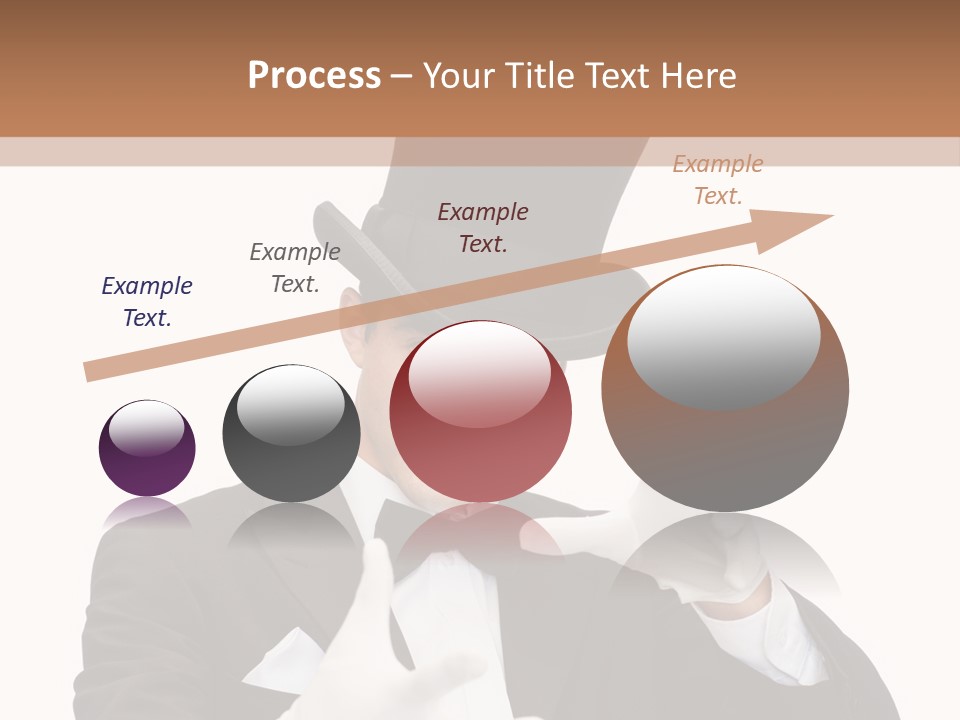 Process – Your Title Text Here

Example Text.

Example Text.

Example Text.

Example Text.